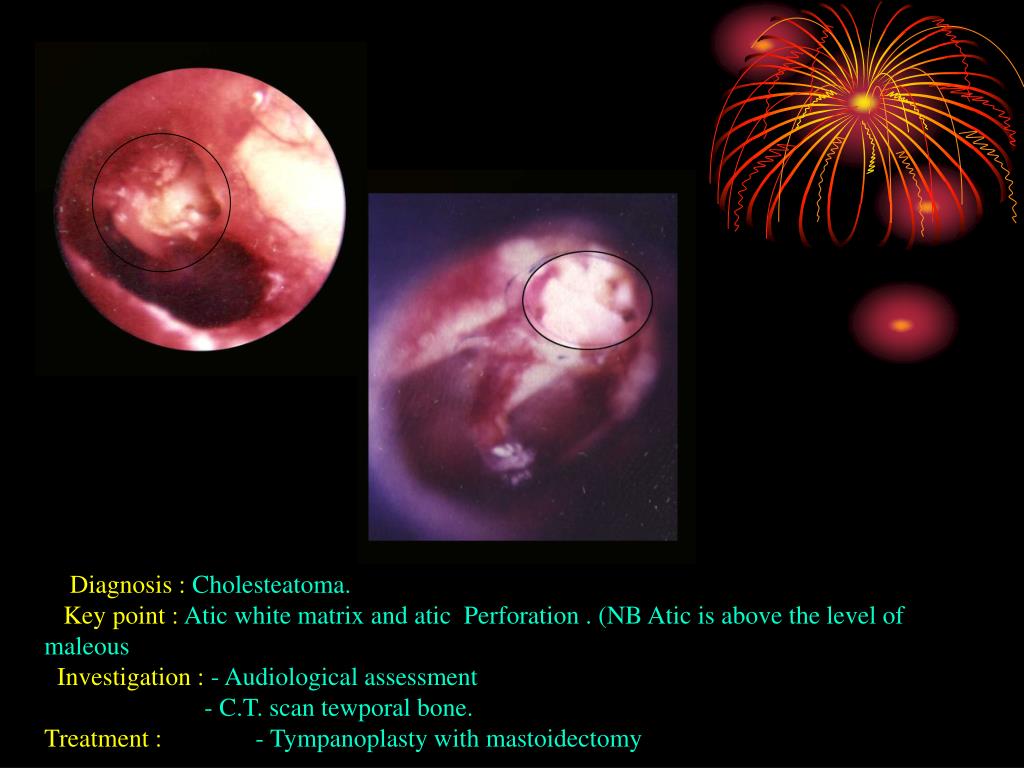 Diagnosis : Cholesteatoma.

Key point : Atic white matrix and atic Perforation . (NB Atic is above the level of maleous

Investigation : - Audiological assessment
- C.T. scan tewporal bone.

Treatment : - Tympanoplasty with mastoidectomy